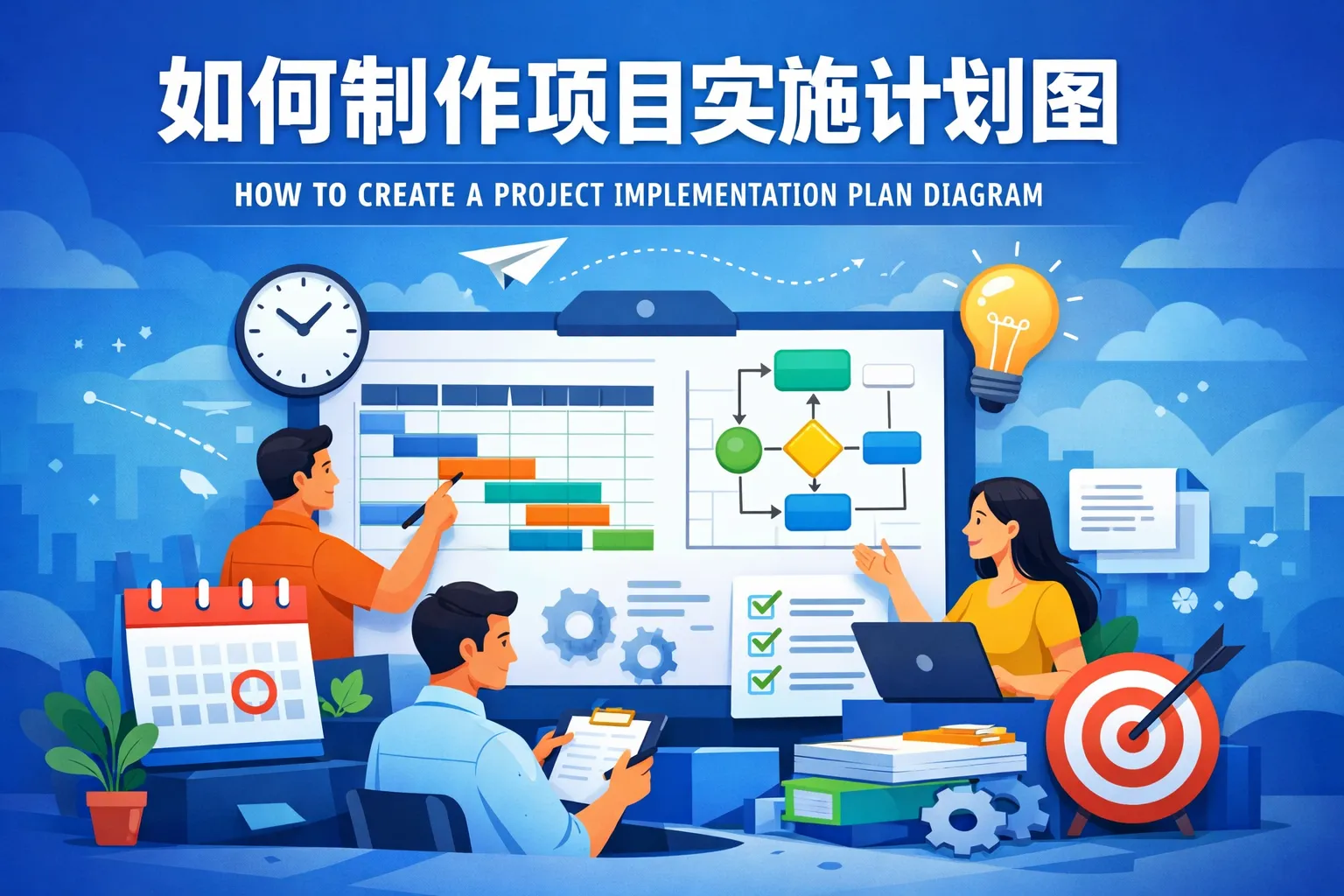 如何制作项目实施计划图

HOW TO CREATE A PROJECT IMPLEMENTATION PLAN DIAGRAM